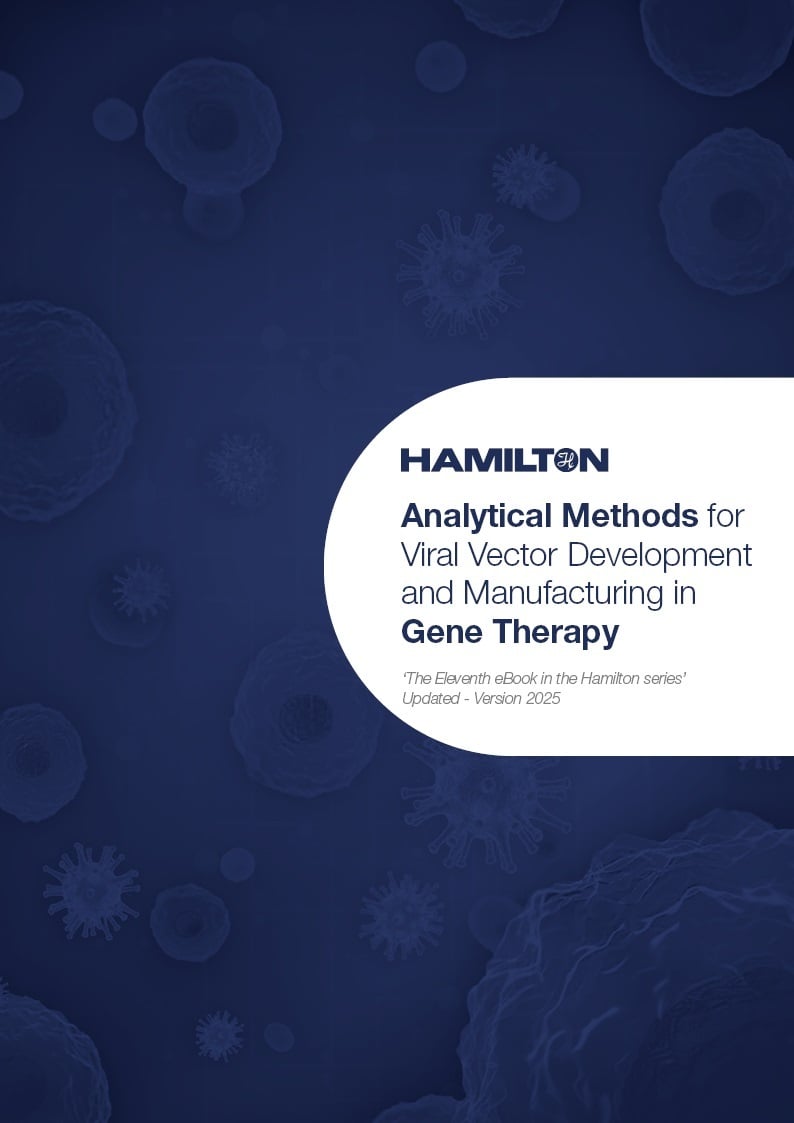 HAMILTON

Analytical Methods for Viral Vector Development and Manufacturing in Gene Therapy

'The Eleventh eBook in the Hamilton series'
Updated - Version 2025